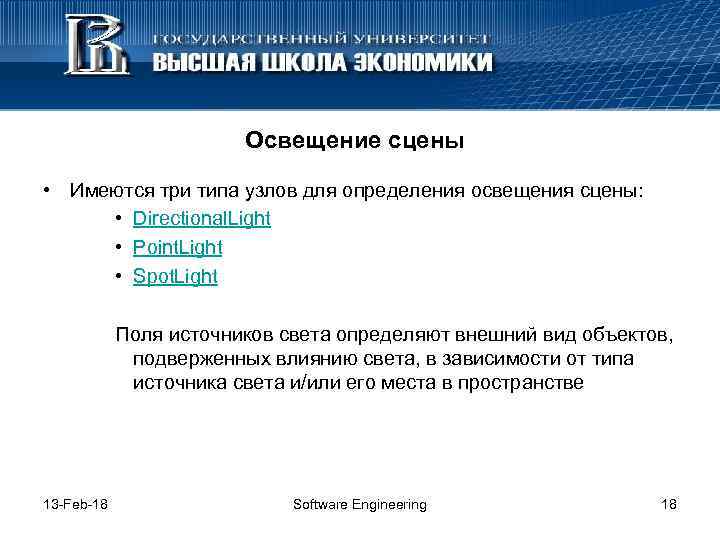 ГОСУДАРСТВЕННЫЙ УНИВЕРСИТЕТ
ВЫСШАЯ ШКОЛА ЭКОНОМИКИ

Освещение сцены

• Имеются три типа узлов для определения освещения сцены:
• DirectionalLight
• PointLight
• SpotLight

Поля источников света определяют внешний вид объектов, подверженных влиянию света, в зависимости от типа источника света и/или его места в пространстве

13-Feb-18
Software Engineering
18